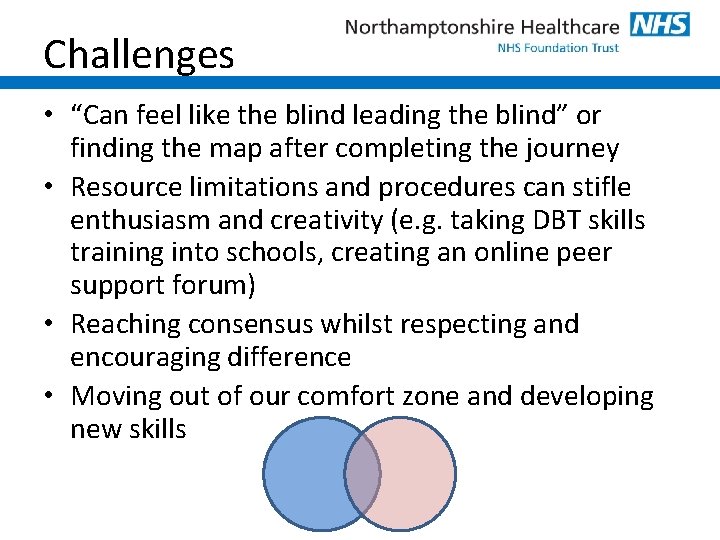 Northamptonshire Healthcare NHS
NHS Foundation Trust

Challenges

• "Can feel like the blind leading the blind" or finding the map after completing the journey
• Resource limitations and procedures can stifle enthusiasm and creativity (e.g. taking DBT skills training into schools, creating an online peer support forum)
• Reaching consensus whilst respecting and encouraging difference
• Moving out of our comfort zone and developing new skills